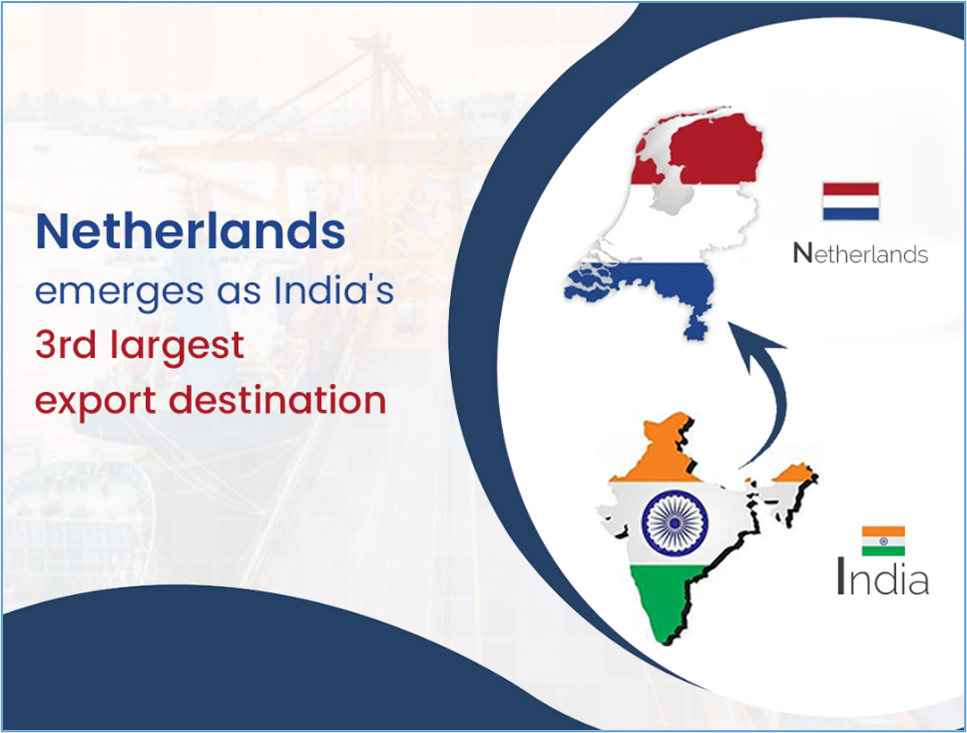 Netherlands emerges as India's 3rd largest export destination

Netherlands

India